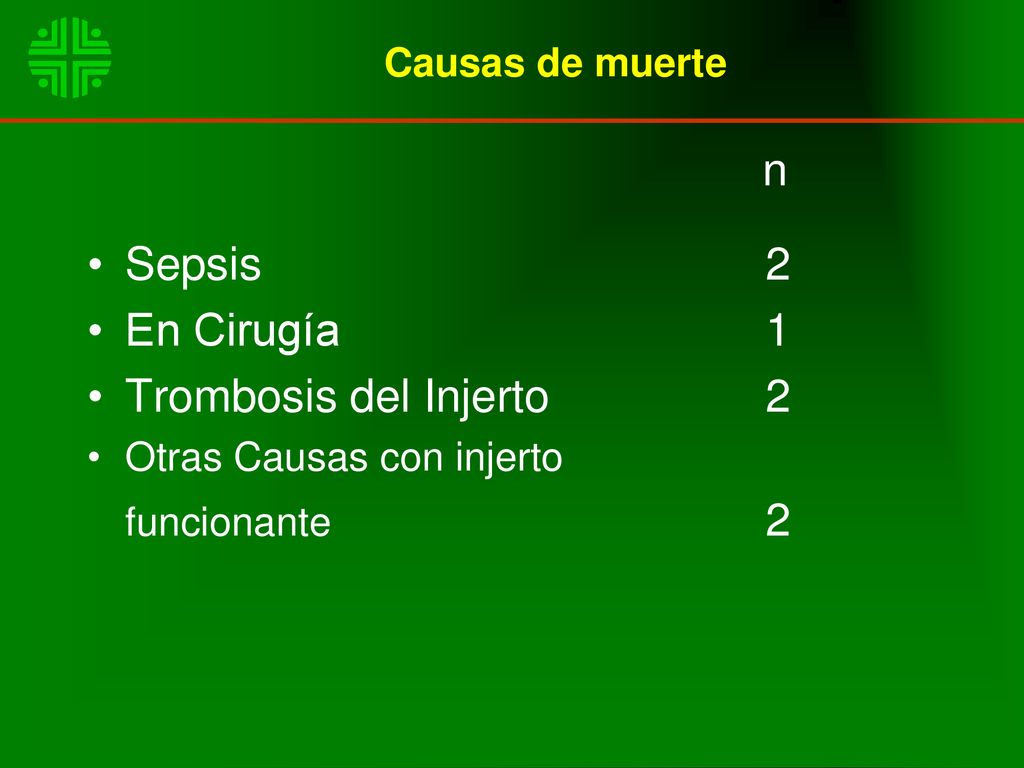 Causas de muerte

n

• Sepsis 2
• En Cirugía 1
• Trombosis del Injerto 2
• Otras Causas con injerto funcionante 2